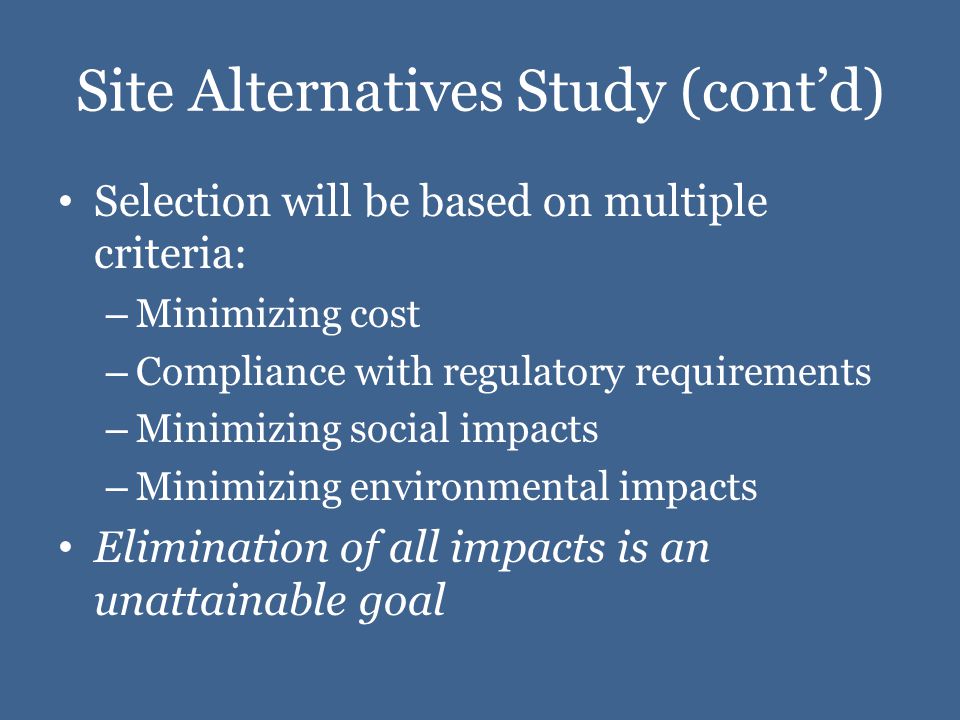 Site Alternatives Study (cont’d)

• Selection will be based on multiple criteria:
– Minimizing cost
– Compliance with regulatory requirements
– Minimizing social impacts
– Minimizing environmental impacts
• Elimination of all impacts is an unattainable goal